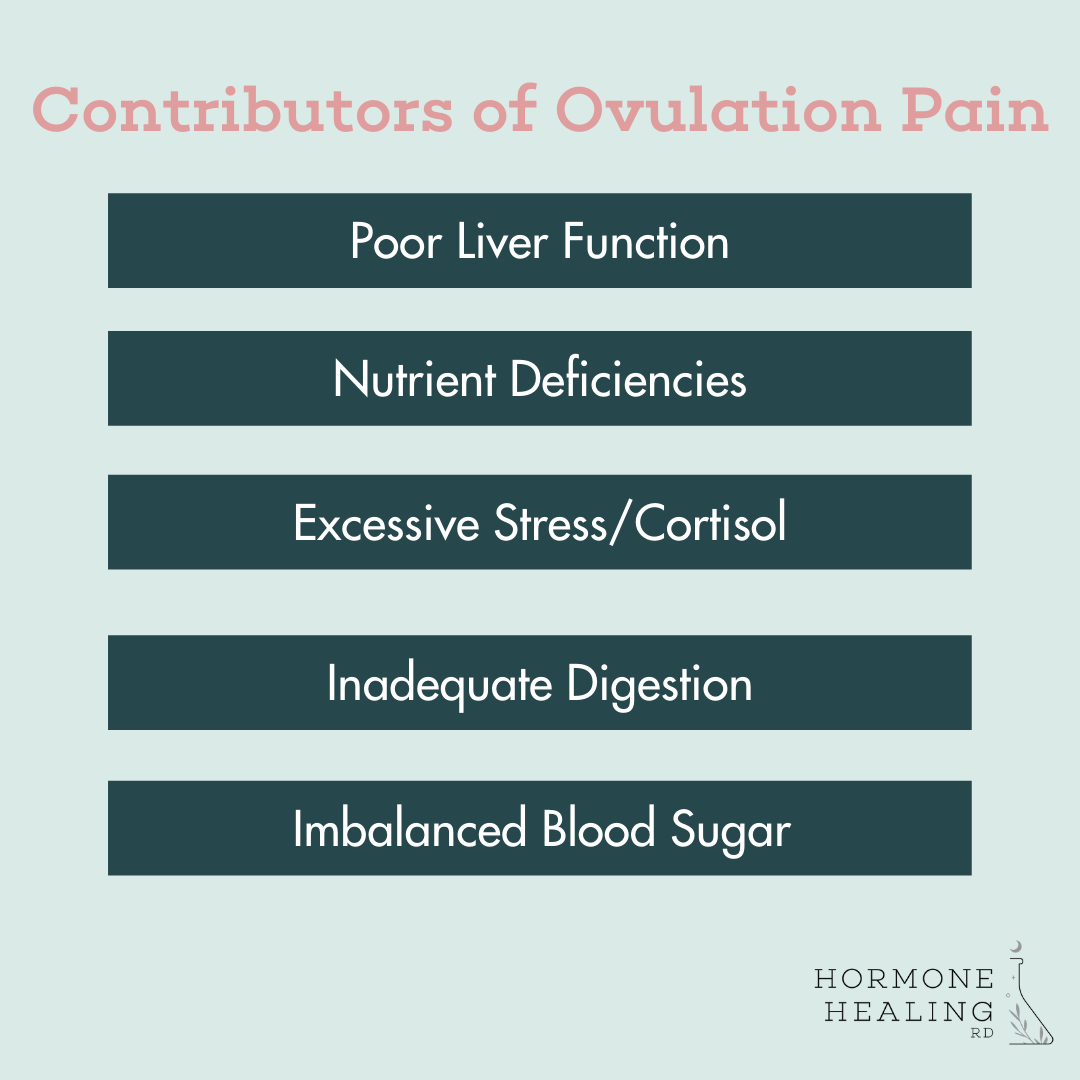 Contributors of Ovulation Pain

Poor Liver Function

Nutrient Deficiencies

Excessive Stress/Cortisol

Inadequate Digestion

Imbalanced Blood Sugar

HORMONE
HEALING
RD